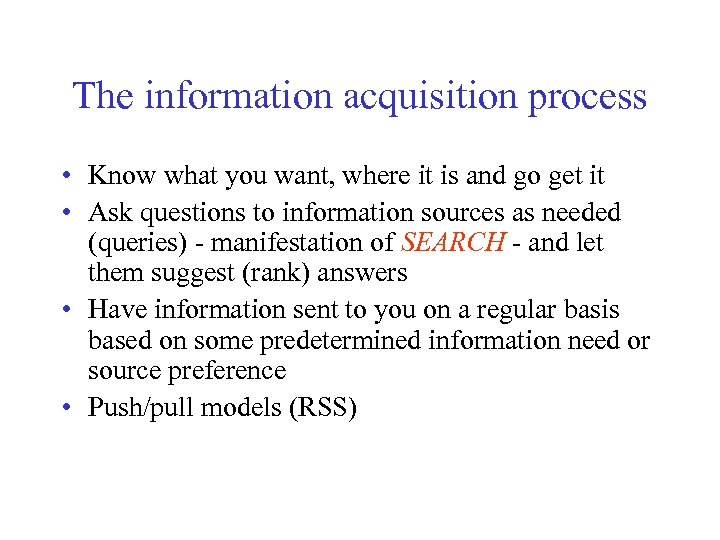 The information acquisition process

• Know what you want, where it is and go get it
• Ask questions to information sources as needed (queries) - manifestation of SEARCH - and let them suggest (rank) answers
• Have information sent to you on a regular basis based on some predetermined information need or source preference
• Push/pull models (RSS)